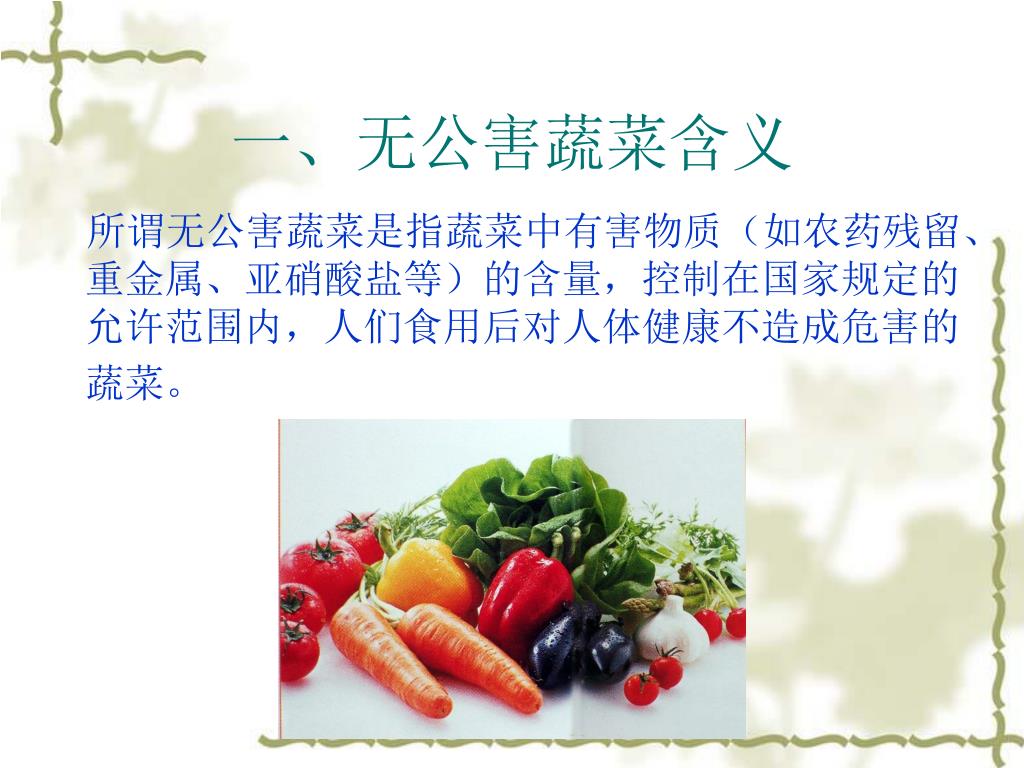 一、无公害蔬菜含义

所谓无公害蔬菜是指蔬菜中有害物质（如农药残留、重金属、亚硝酸盐等）的含量，控制在国家规定的允许范围内，人们食用后对人体健康不造成危害的蔬菜。